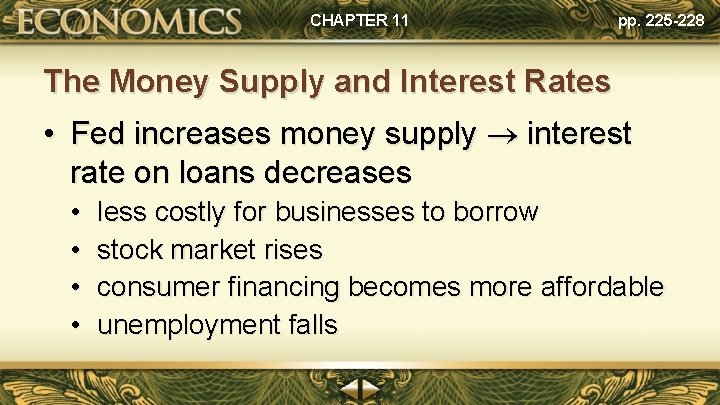 ECONOMICS CHAPTER 11 pp. 225-228

The Money Supply and Interest Rates

• Fed increases money supply $\rightarrow$ interest rate on loans decreases
  • less costly for businesses to borrow
  • stock market rises
  • consumer financing becomes more affordable
  • unemployment falls